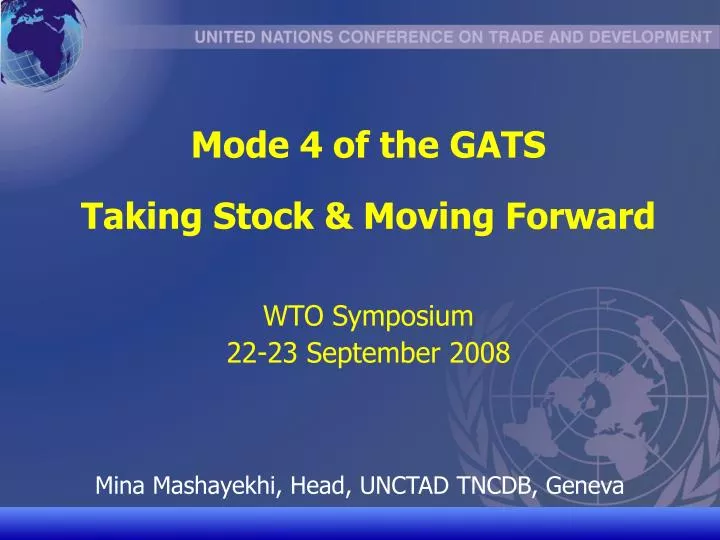 UNITED NATIONS CONFERENCE ON TRADE AND DEVELOPMENT

Mode 4 of the GATS

Taking Stock & Moving Forward

WTO Symposium
22-23 September 2008

Mina Mashayekhi, Head, UNCTAD TNCDB, Geneva